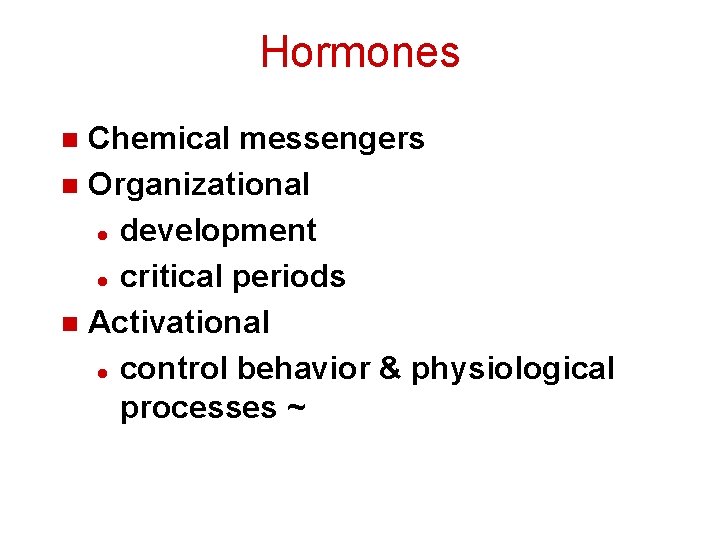 Hormones

- Chemical messengers
- Organizational
  - development
  - critical periods
- Activational
  - control behavior & physiological processes ~